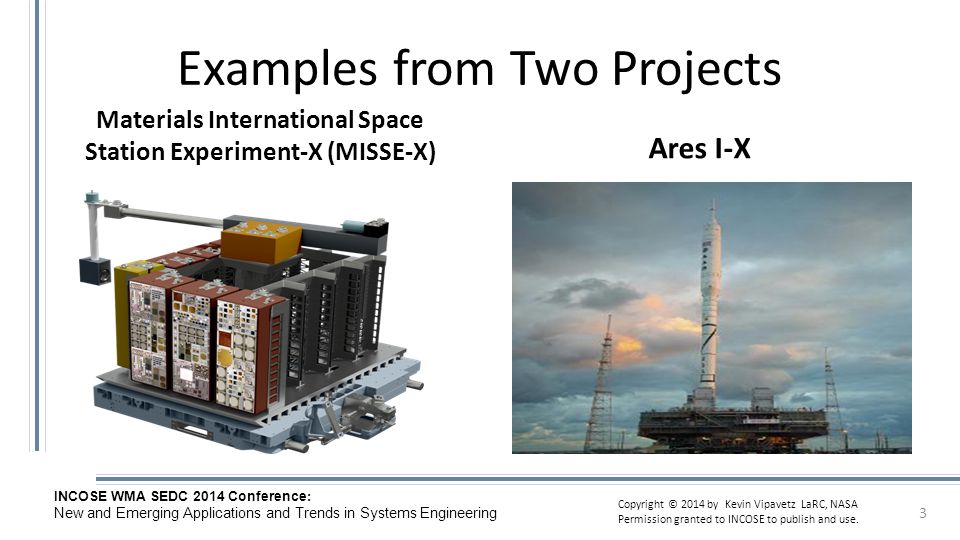 Examples from Two Projects

Materials International Space Station Experiment-X (MISSE-X)

Ares I-X

INCOSE WMA SEDC 2014 Conference:
New and Emerging Applications and Trends in Systems Engineering

Copyright © 2014 by Kevin Vipavetz LaRC, NASA
Permission granted to INCOSE to publish and use.

3